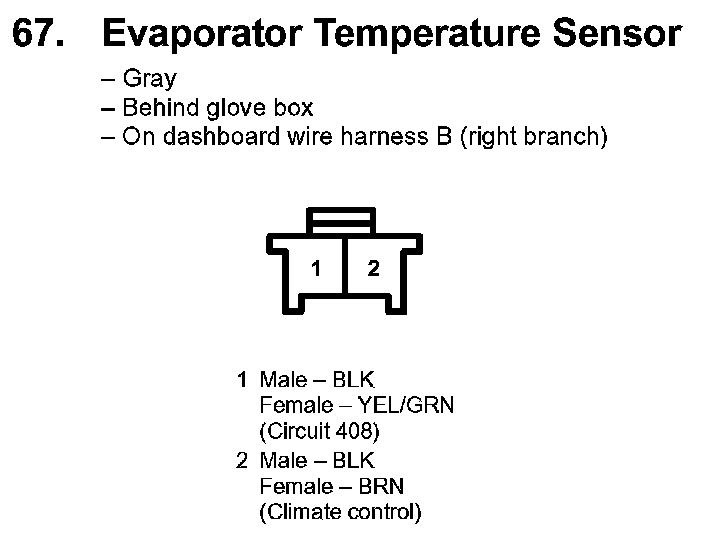 67. Evaporator Temperature Sensor

– Gray
– Behind glove box
– On dashboard wire harness B (right branch)

1 2

1 Male – BLK
Female – YEL/GRN
(Circuit 408)

2 Male – BLK
Female – BRN
(Climate control)